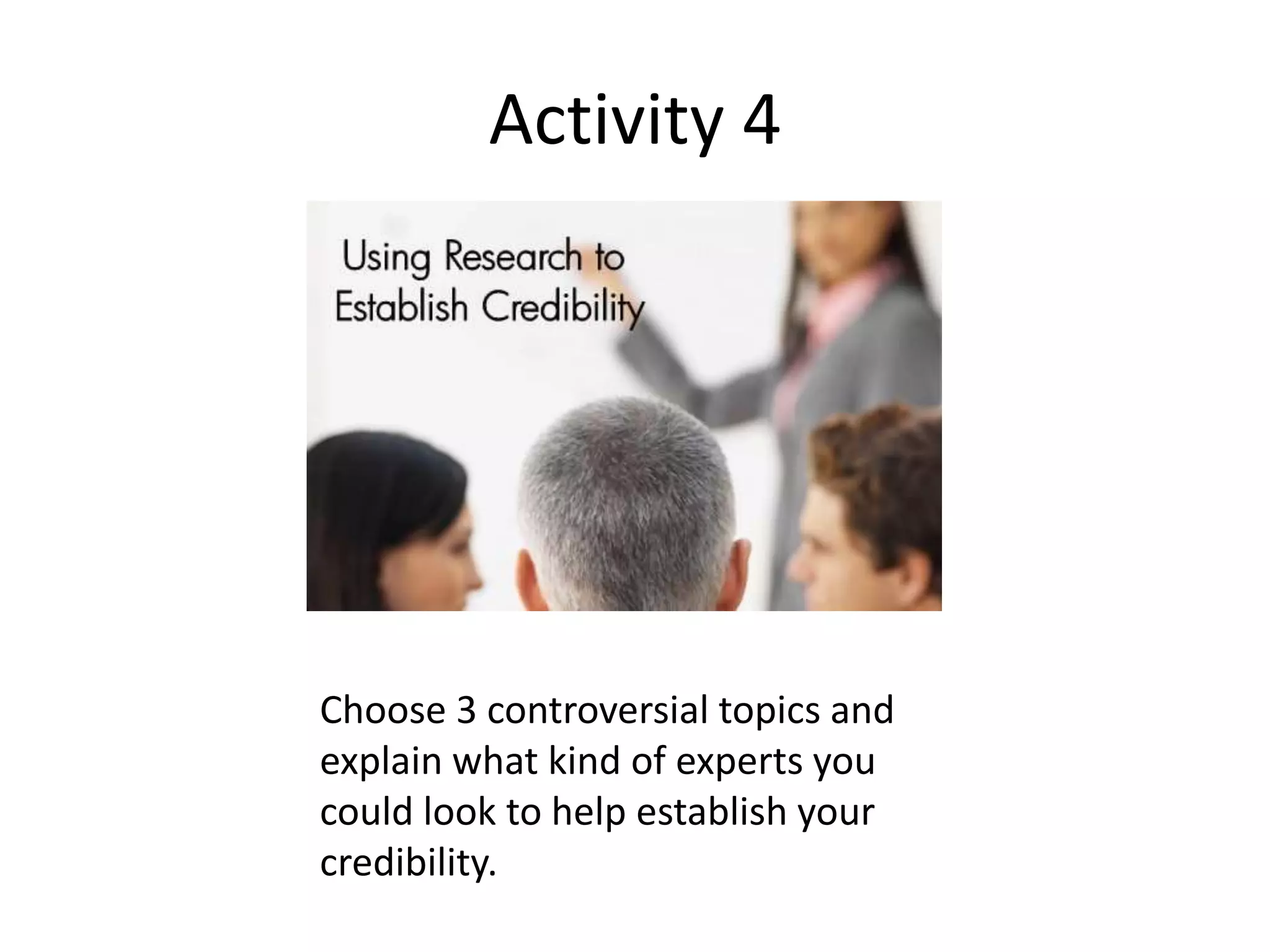 Activity 4

Using Research to Establish Credibility

Choose 3 controversial topics and explain what kind of experts you could look to help establish your credibility.